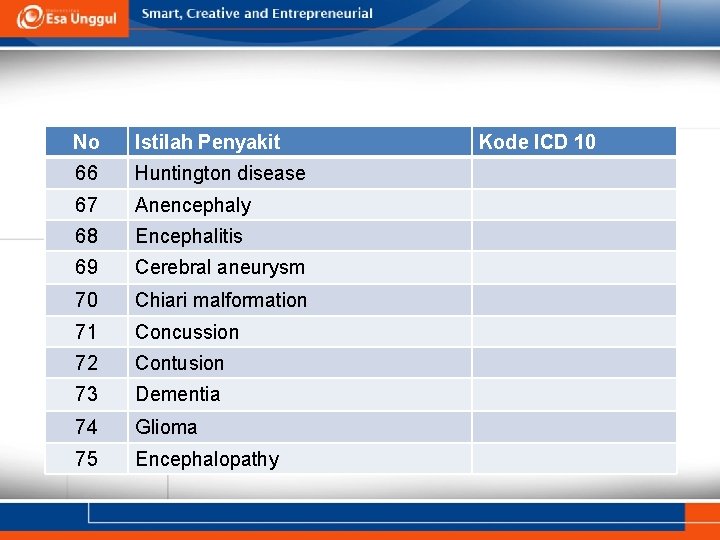 Esa Unggul

Smart, Creative and Entrepreneurial

| No | Istilah Penyakit | Kode ICD 10 |
|---|---|---|
| 66 | Huntington disease | |
| 67 | Anencephaly | |
| 68 | Encephalitis | |
| 69 | Cerebral aneurysm | |
| 70 | Chiari malformation | |
| 71 | Concussion | |
| 72 | Contusion | |
| 73 | Dementia | |
| 74 | Glioma | |
| 75 | Encephalopathy | |